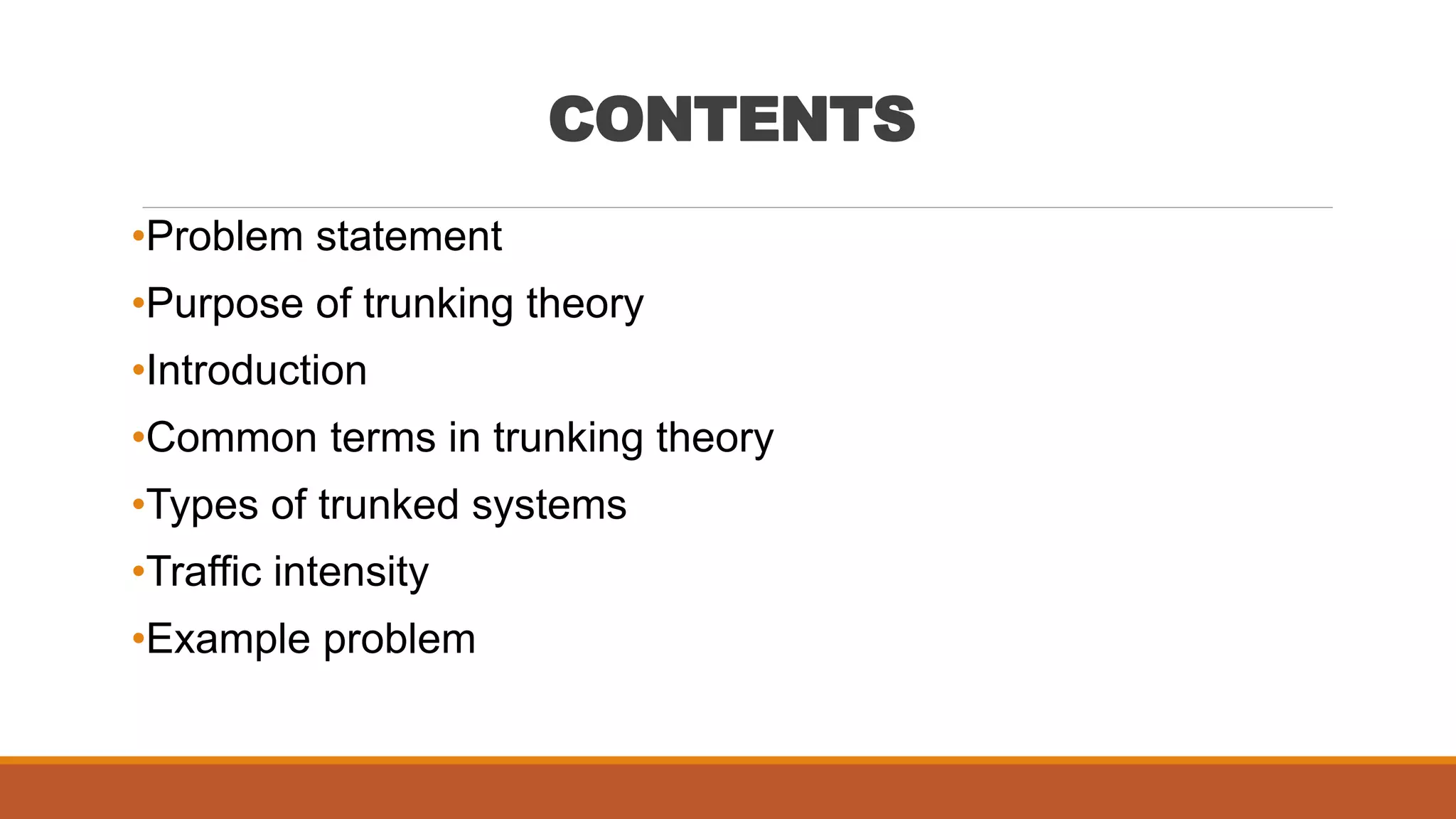 CONTENTS

•Problem statement
•Purpose of trunking theory
•Introduction
•Common terms in trunking theory
•Types of trunked systems
•Traffic intensity
•Example problem